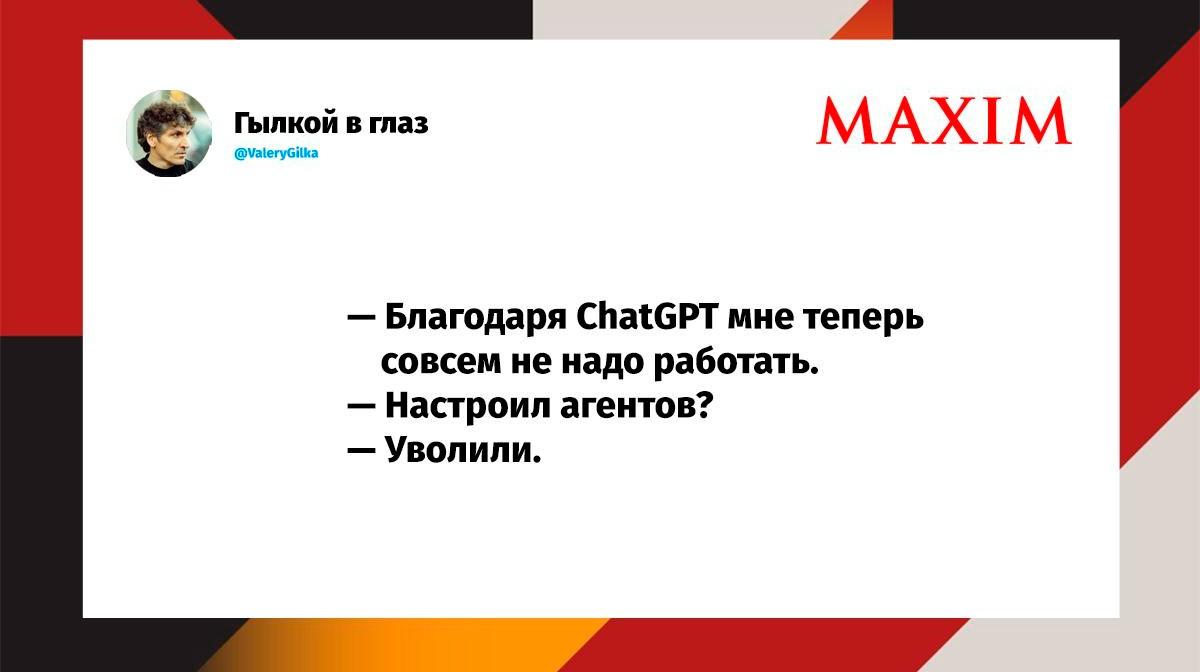 Гылкой в глаз
@ValeryGilka

MAXIM

— Благодаря ChatGPT мне теперь совсем не надо работать.
— Настроил агентов?
— Уволили.